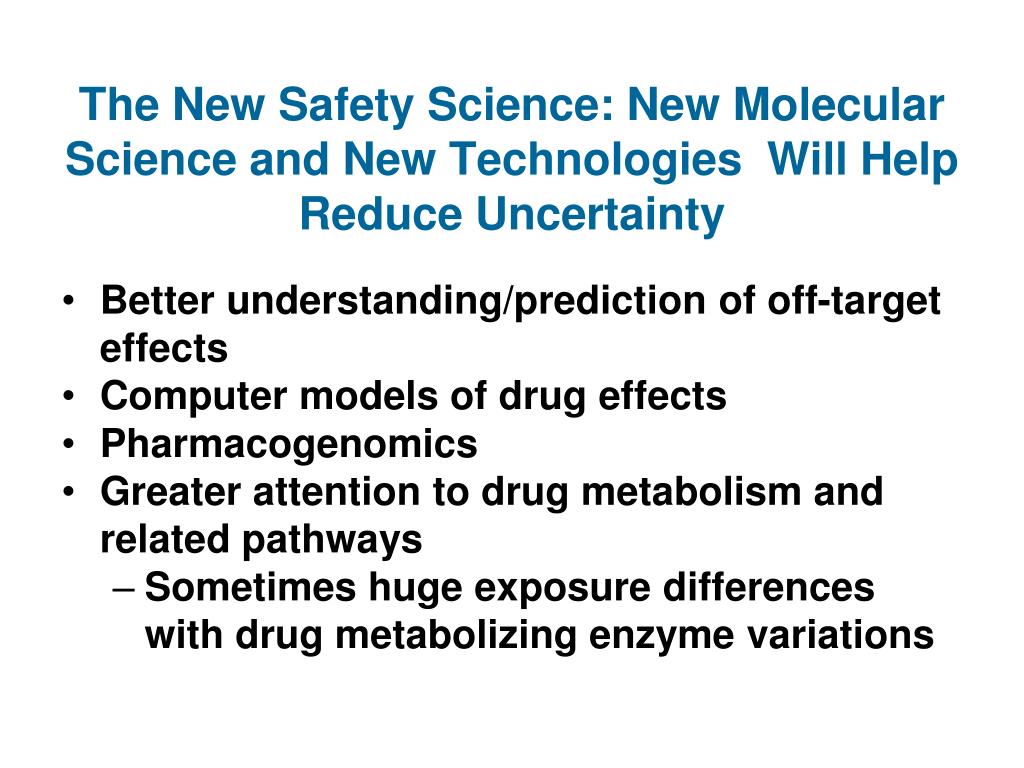 The New Safety Science: New Molecular Science and New Technologies Will Help Reduce Uncertainty

• Better understanding/prediction of off-target effects
• Computer models of drug effects
• Pharmacogenomics
• Greater attention to drug metabolism and related pathways
– Sometimes huge exposure differences with drug metabolizing enzyme variations